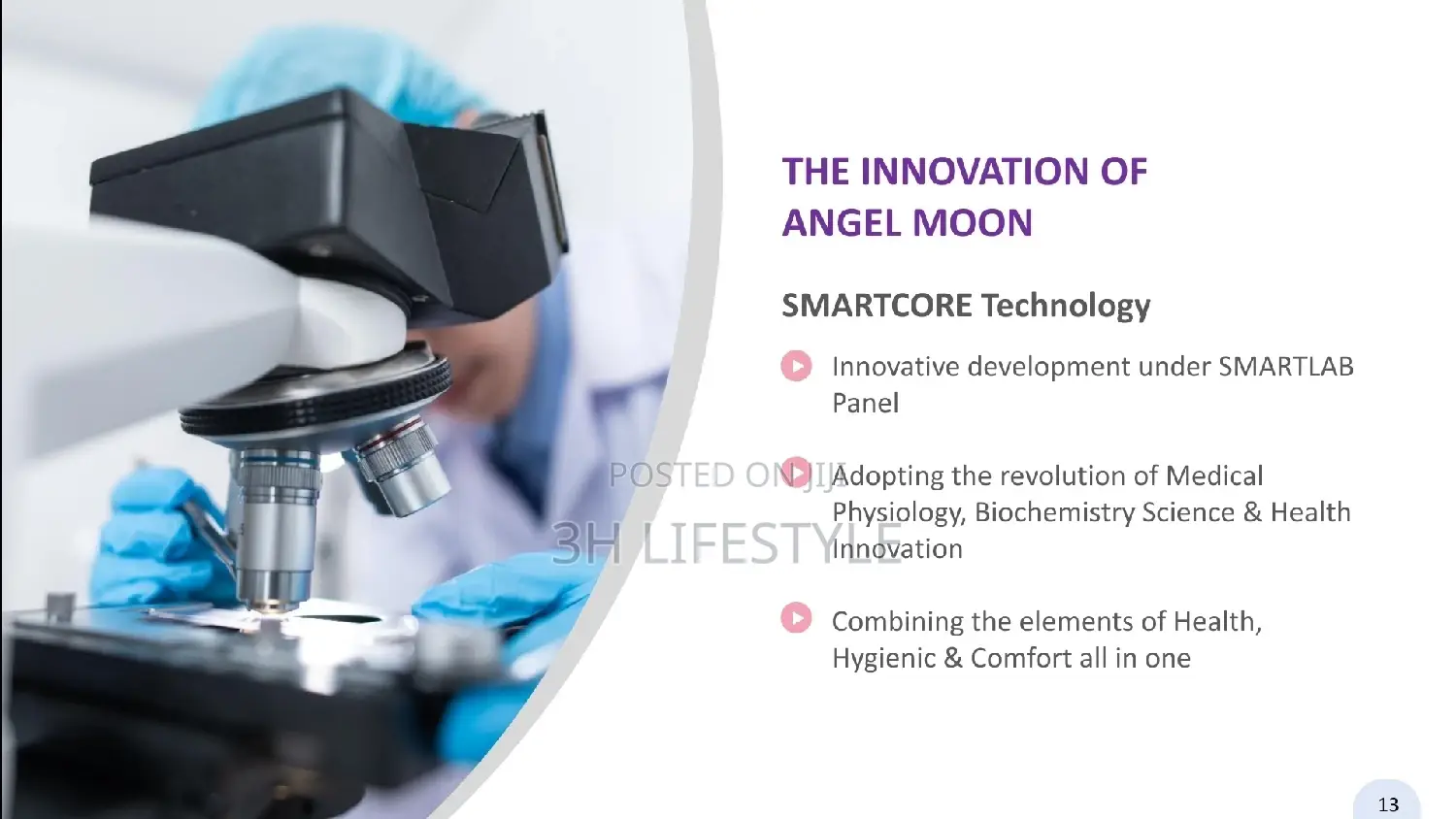 THE INNOVATION OF ANGEL MOON

SMARTCORE Technology

Innovative development under SMARTLAB Panel

Adopting the revolution of Medical Physiology, Biochemistry Science & Health Innovation

Combining the elements of Health, Hygienic & Comfort all in one

POSTED ON JIJI
3H LIFESTYLE

13